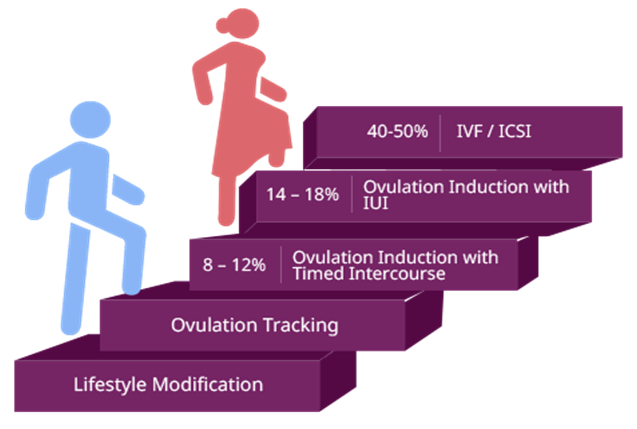 40-50% IVF / ICSI

14 – 18% Ovulation Induction with IUI

8 – 12% Ovulation Induction with Timed Intercourse

Ovulation Tracking

Lifestyle Modification